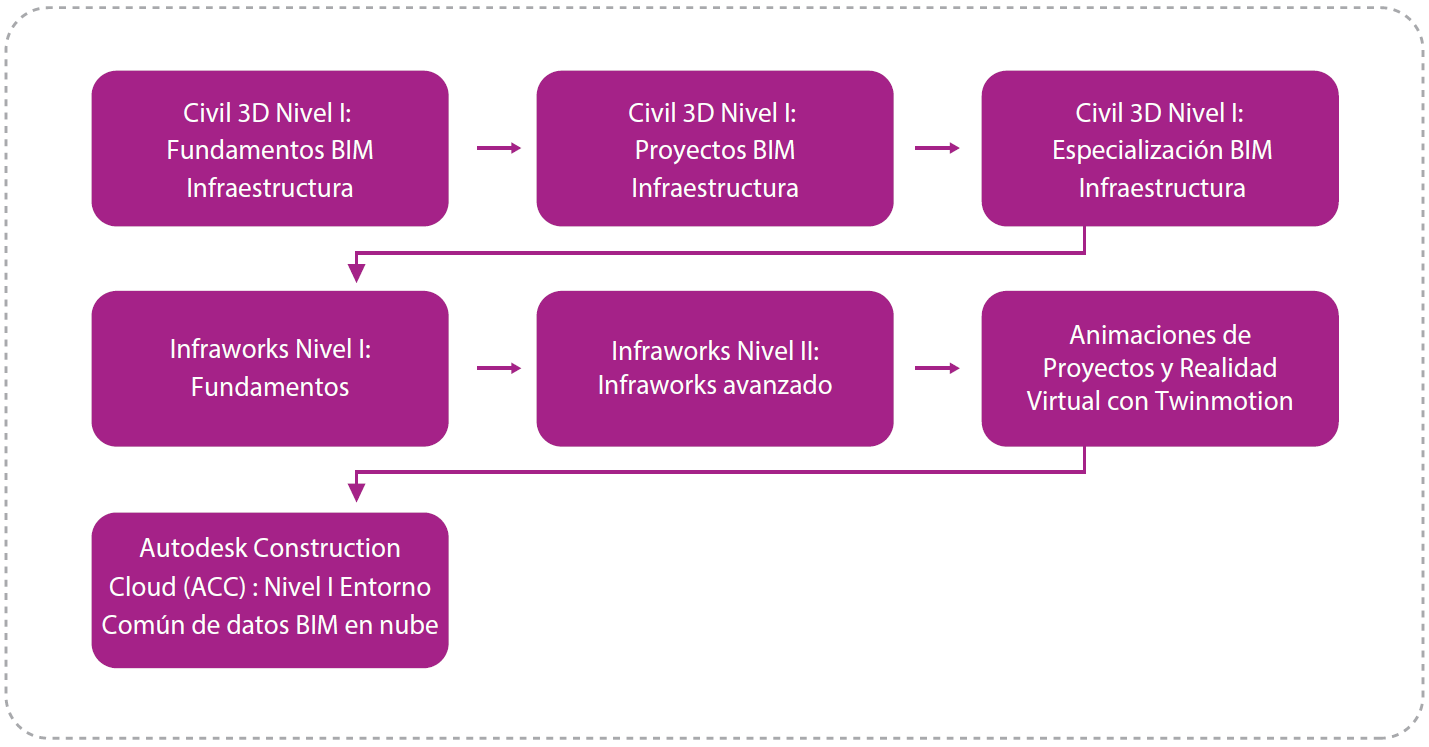 Civil 3D Nivel I: Fundamentos BIM Infraestructura

Civil 3D Nivel I: Proyectos BIM Infraestructura

Civil 3D Nivel I: Especialización BIM Infraestructura

Infraworks Nivel I: Fundamentos

Infraworks Nivel II: Infraworks avanzado

Animaciones de Proyectos y Realidad Virtual con Twinmotion

Autodesk Construction Cloud (ACC) : Nivel I Entorno Común de datos BIM en nube